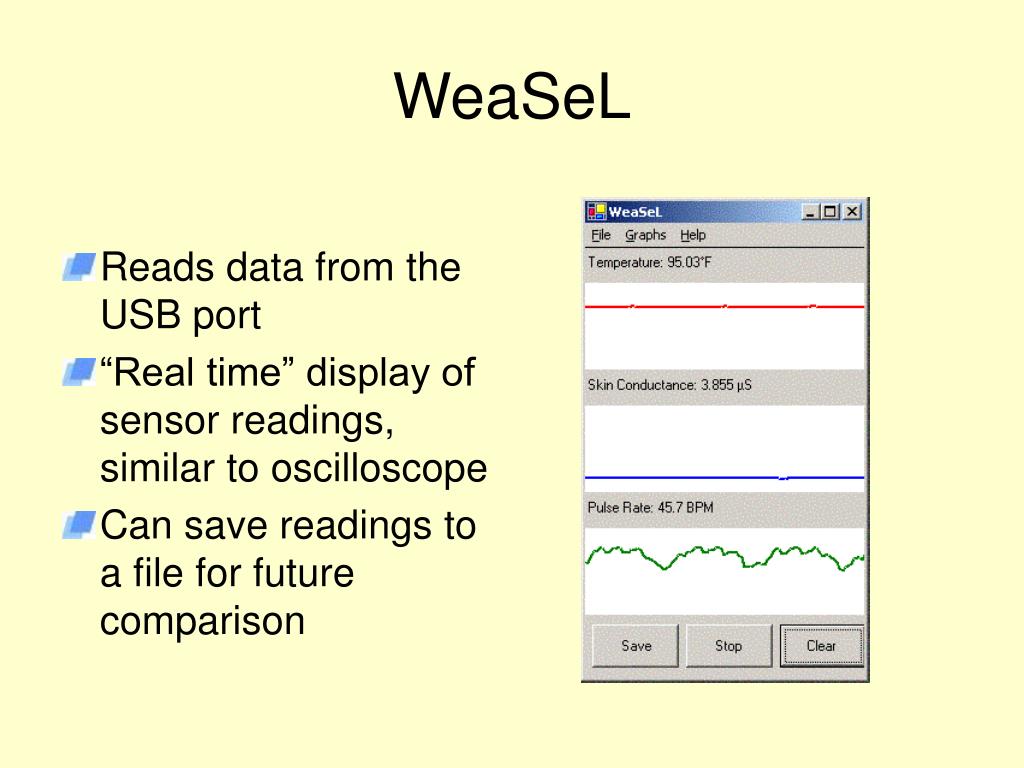 WeaSeL

Reads data from the USB port

“Real time” display of sensor readings, similar to oscilloscope

Can save readings to a file for future comparison

WeaSeL

File Graphs Help

Temperature: 95.03°F

Skin Conductance: 3.855 µS

Pulse Rate: 45.7 BPM

Save Stop Clear